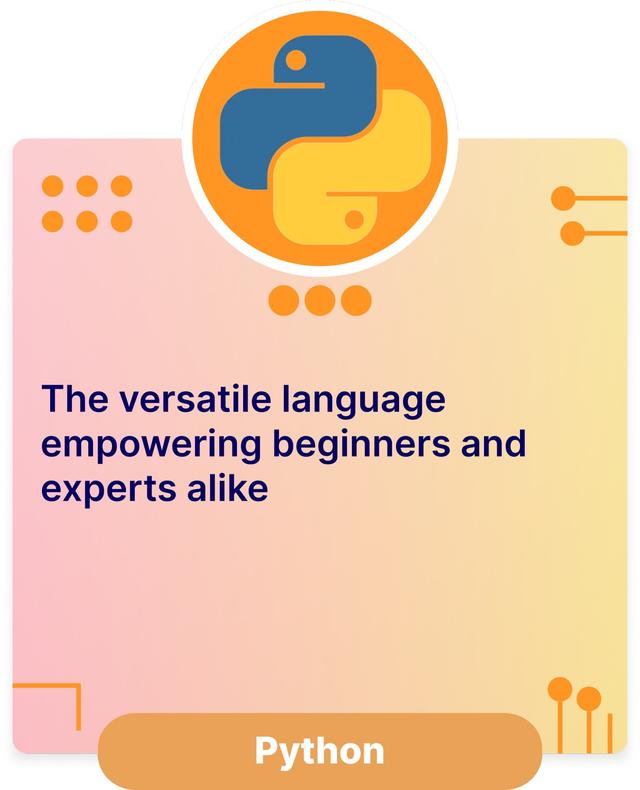 The versatile language empowering beginners and experts alike

Python